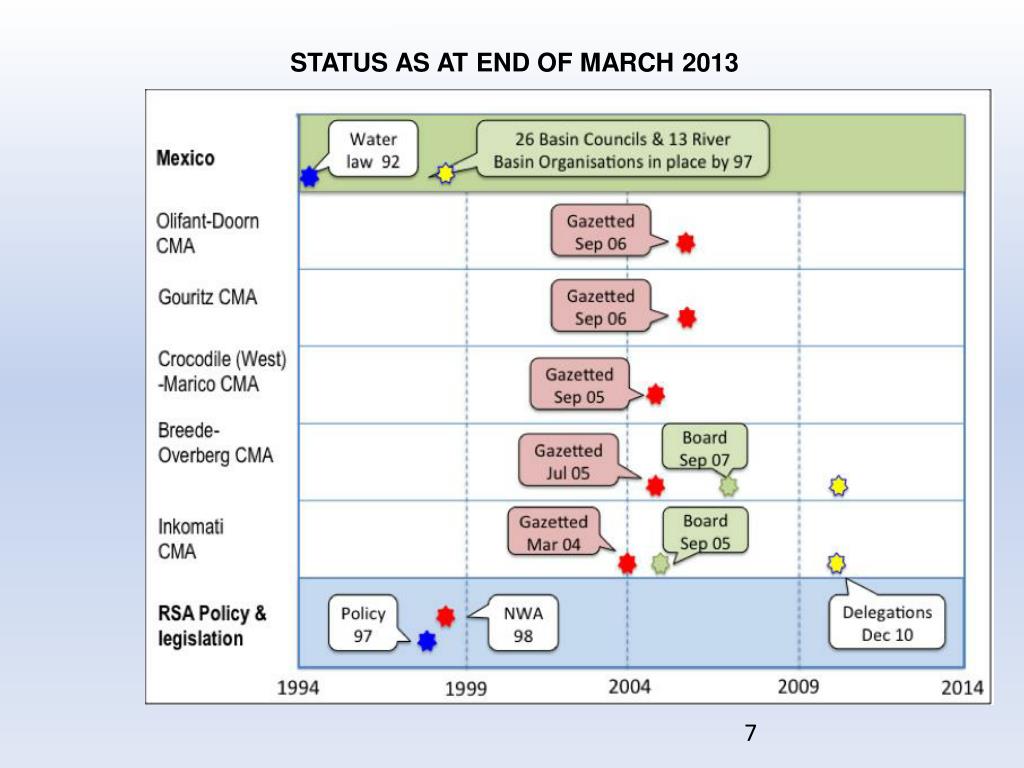 STATUS AS AT END OF MARCH 2013

Mexico

Water law 92

26 Basin Councils & 13 River Basin Organisations in place by 97

Olifant-Doorn CMA

Gazetted Sep 06

Gouritz CMA

Gazetted Sep 06

Crocodile (West) -Marico CMA

Gazetted Sep 05

Breede-Overberg CMA

Gazetted Jul 05

Board Sep 07

Inkomati CMA

Gazetted Mar 04

Board Sep 05

RSA Policy & legislation

Policy 97

NWA 98

Delegations Dec 10

1994 1999 2004 2009 2014

7